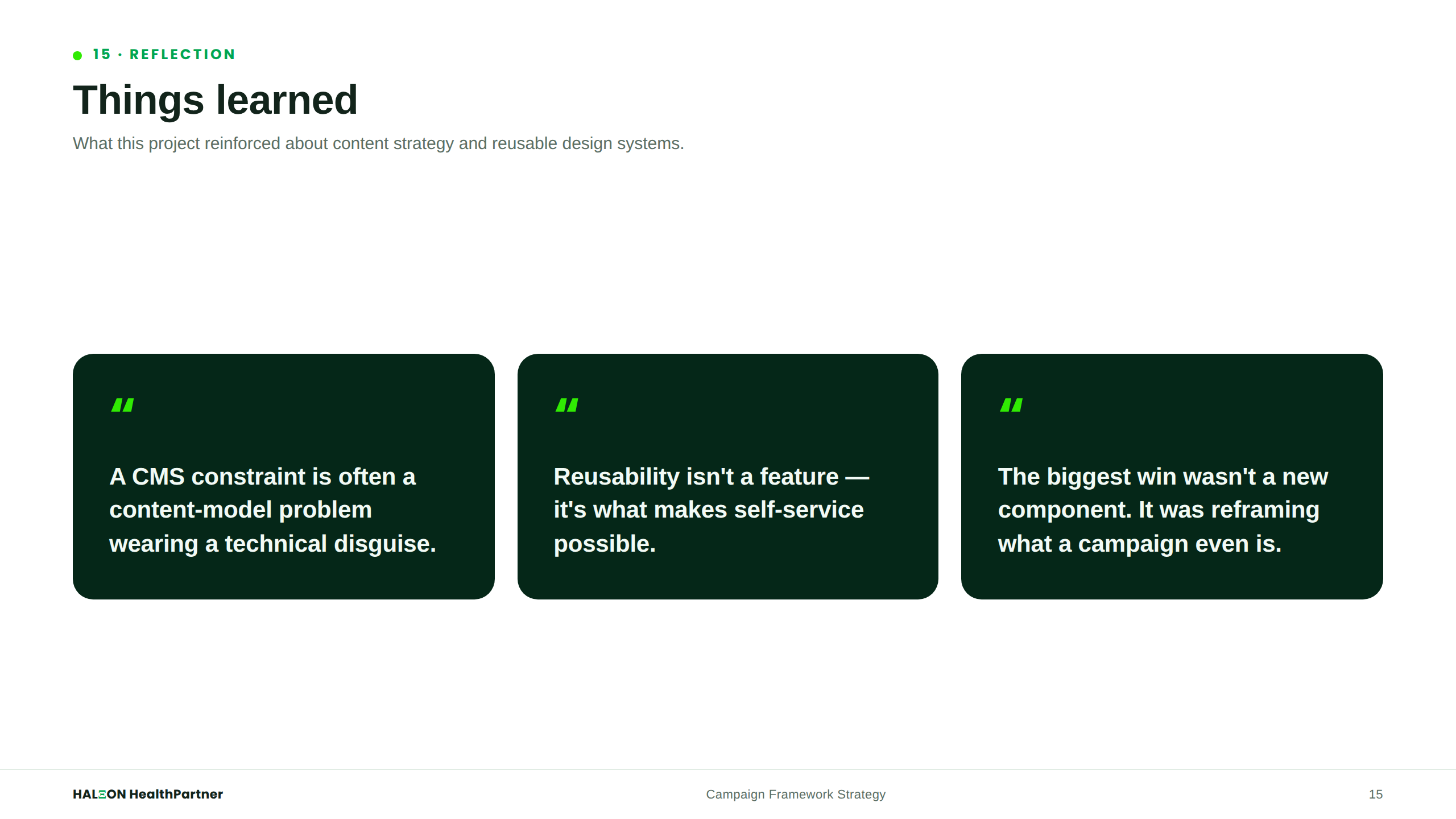 15 · REFLECTION

Things learned

What this project reinforced about content strategy and reusable design systems.

"

A CMS constraint is often a content-model problem wearing a technical disguise.

"

Reusability isn't a feature — it's what makes self-service possible.

"

The biggest win wasn't a new component. It was reframing what a campaign even is.

HALEON HealthPartner

Campaign Framework Strategy

15